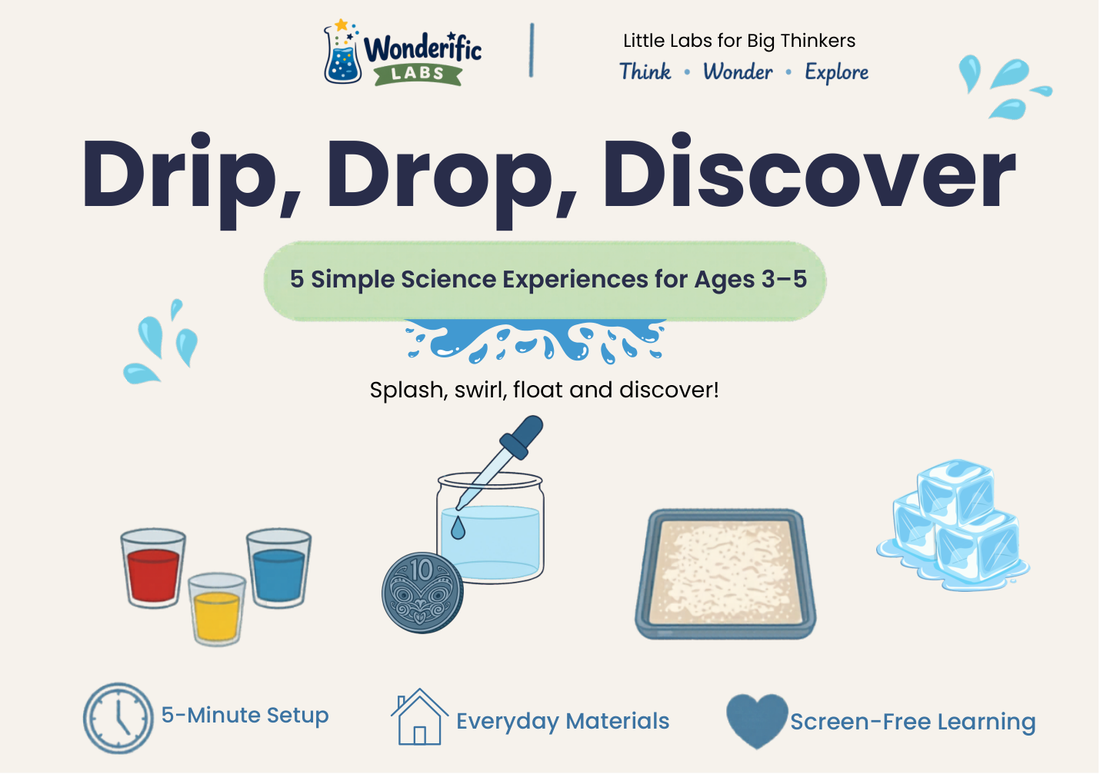 Wonderific LABS

Little Labs for Big Thinkers
Think • Wonder • Explore

Drip, Drop, Discover

5 Simple Science Experiences for Ages 3–5

Splash, swirl, float and discover!

10

5-Minute Setup

Everyday Materials

Screen-Free Learning